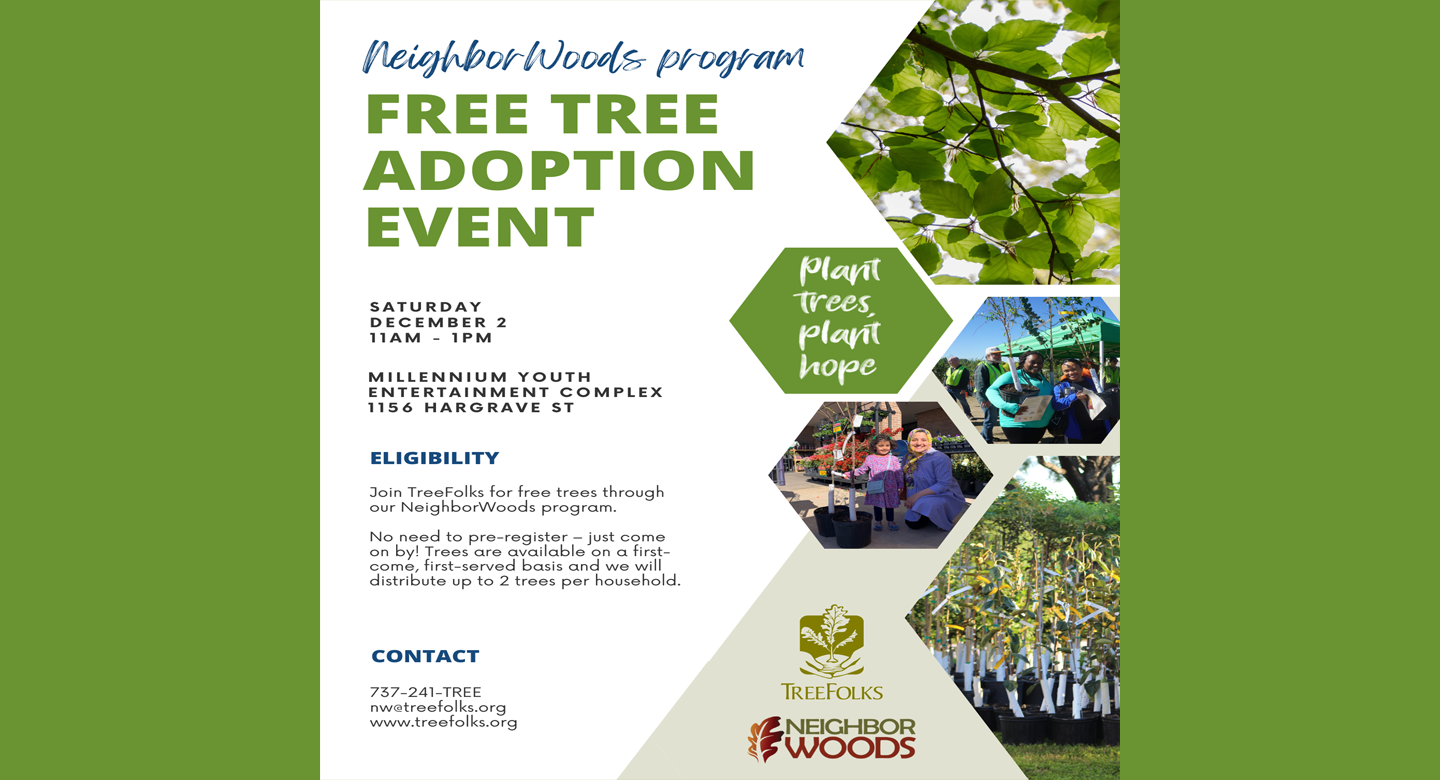 NeighborWoods program

FREE TREE ADOPTION EVENT

SATURDAY
DECEMBER 2
11AM - 1PM

MILLENNIUM YOUTH ENTERTAINMENT COMPLEX
1156 HARGRAVE ST

Plant trees, plant hope

ELIGIBILITY

Join TreeFolks for free trees through our NeighborWoods program.

No need to pre-register – just come on by! Trees are available on a first-come, first-served basis and we will distribute up to 2 trees per household.

CONTACT

737-241-TREE
nw@treefolks.org
www.treefolks.org

TREEFOLKS

NEIGHBOR WOODS